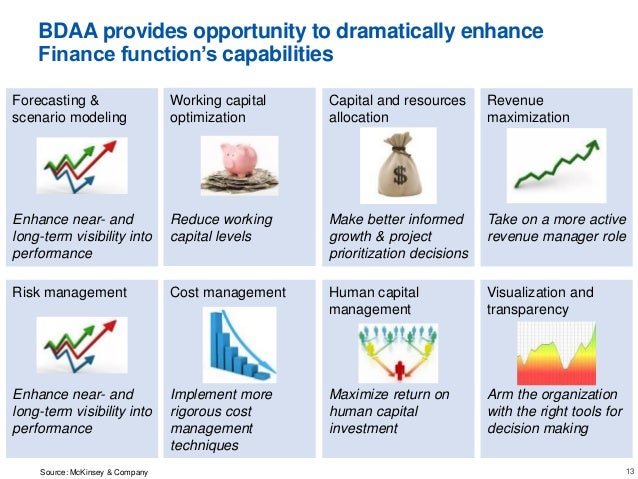 BDAA provides opportunity to dramatically enhance Finance function's capabilities

Forecasting & scenario modeling

Enhance near- and long-term visibility into performance

Working capital optimization

Reduce working capital levels

Capital and resources allocation

$

Make better informed growth & project prioritization decisions

Revenue maximization

Take on a more active revenue manager role

Risk management

Enhance near- and long-term visibility into performance

Cost management

Implement more rigorous cost management techniques

Human capital management

Maximize return on human capital investment

Visualization and transparency

Arm the organization with the right tools for decision making

Source: McKinsey & Company

13